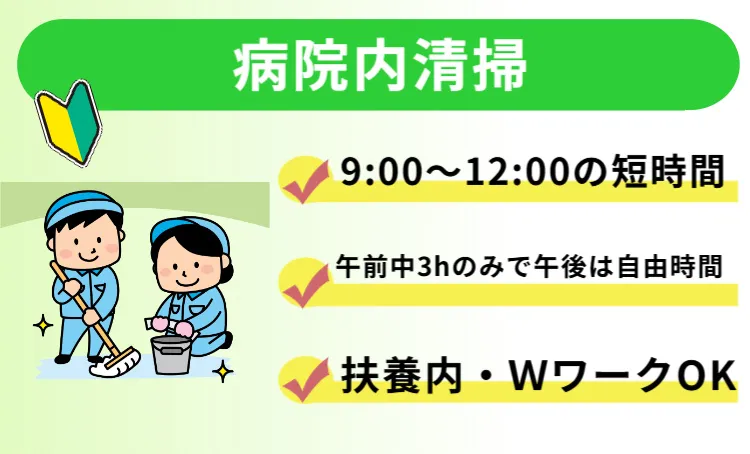 病院内清掃

9:00～12:00の短時間

午前中3hのみで午後は自由時間

扶養内・WワークOK